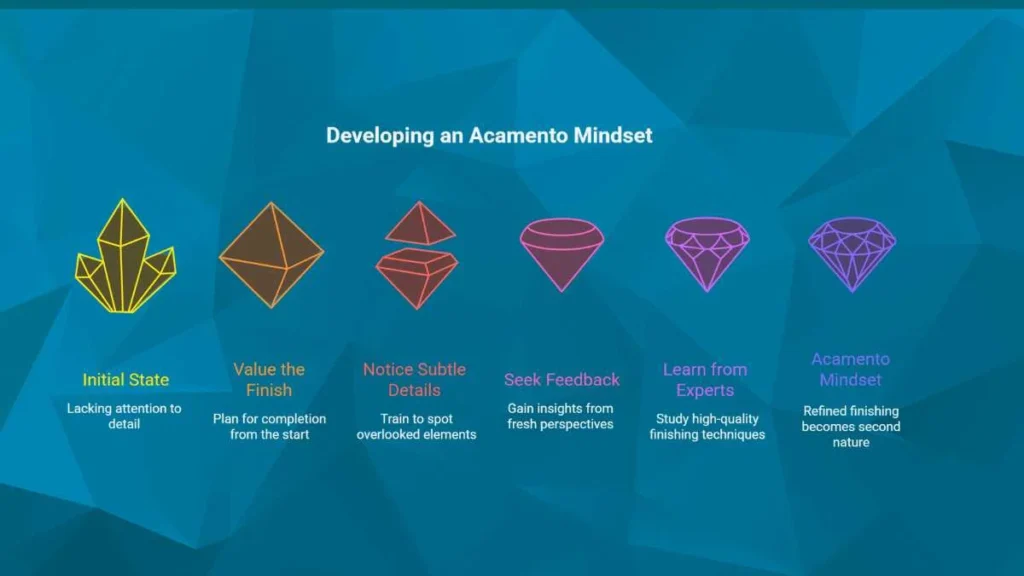 Developing an Acamento Mindset

Initial State
Lacking attention to detail

Value the Finish
Plan for completion from the start

Notice Subtle Details
Train to spot overlooked elements

Seek Feedback
Gain insights from fresh perspectives

Learn from Experts
Study high-quality finishing techniques

Acamento Mindset
Refined finishing becomes second nature